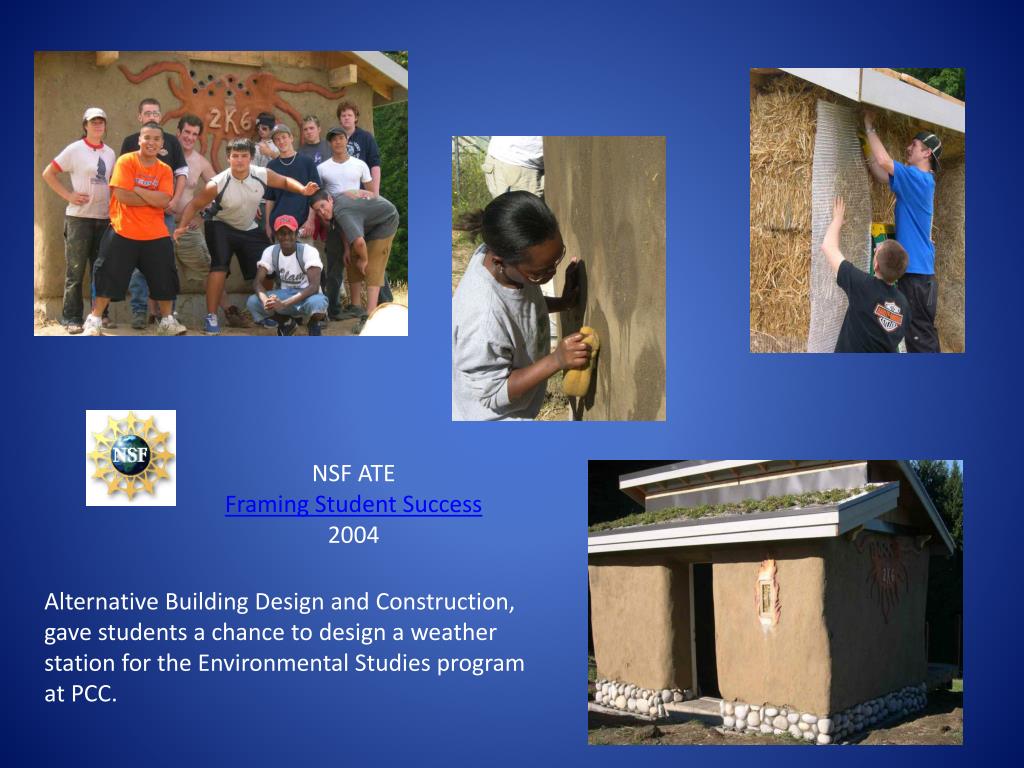 2K6

NSF

NSF ATE
Framing Student Success
2004

Alternative Building Design and Construction, gave students a chance to design a weather station for the Environmental Studies program at PCC.